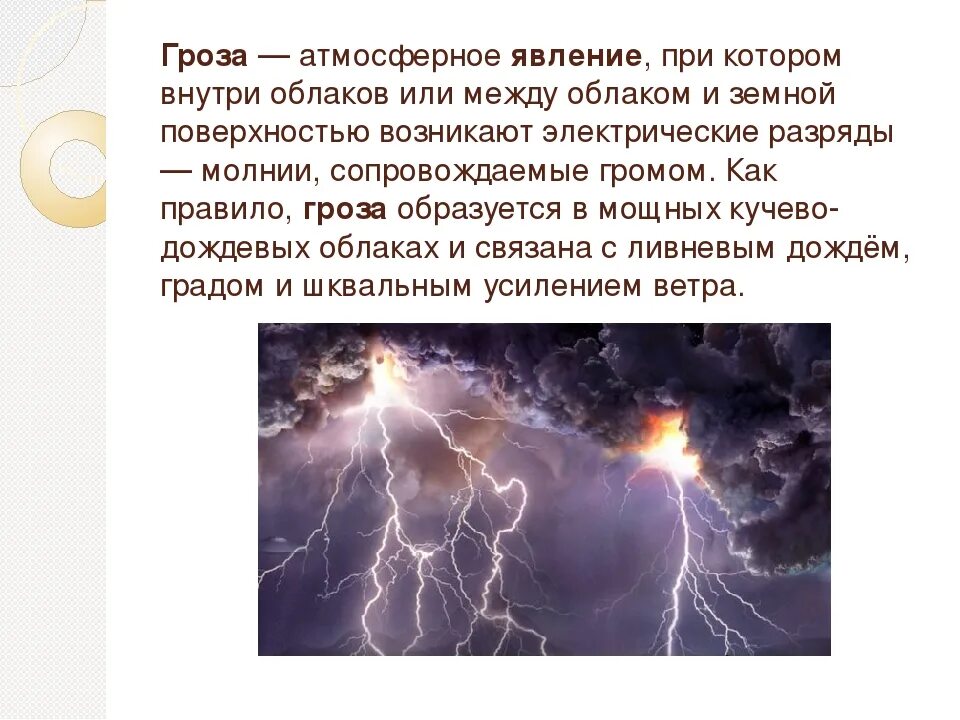 Гроза — атмосферное явление, при котором внутри облаков или между облаком и земной поверхностью возникают электрические разряды — молнии, сопровождаемые громом. Как правило, гроза образуется в мощных кучево-дождевых облаках и связана с ливневым дождём, градом и шквальным усилением ветра.